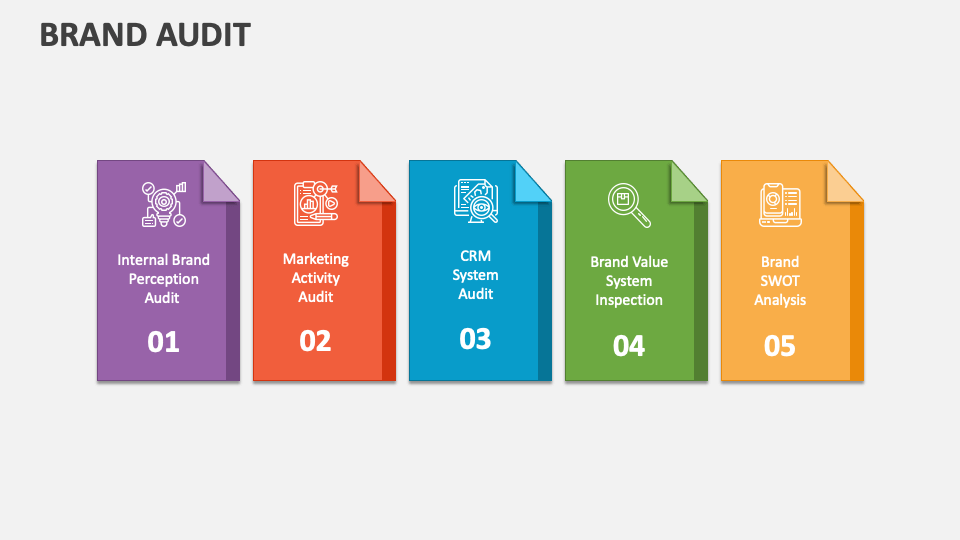 BRAND AUDIT

Internal Brand Perception Audit
01

Marketing Activity Audit
02

CRM System Audit
03

Brand Value System Inspection
04

Brand SWOT Analysis
05